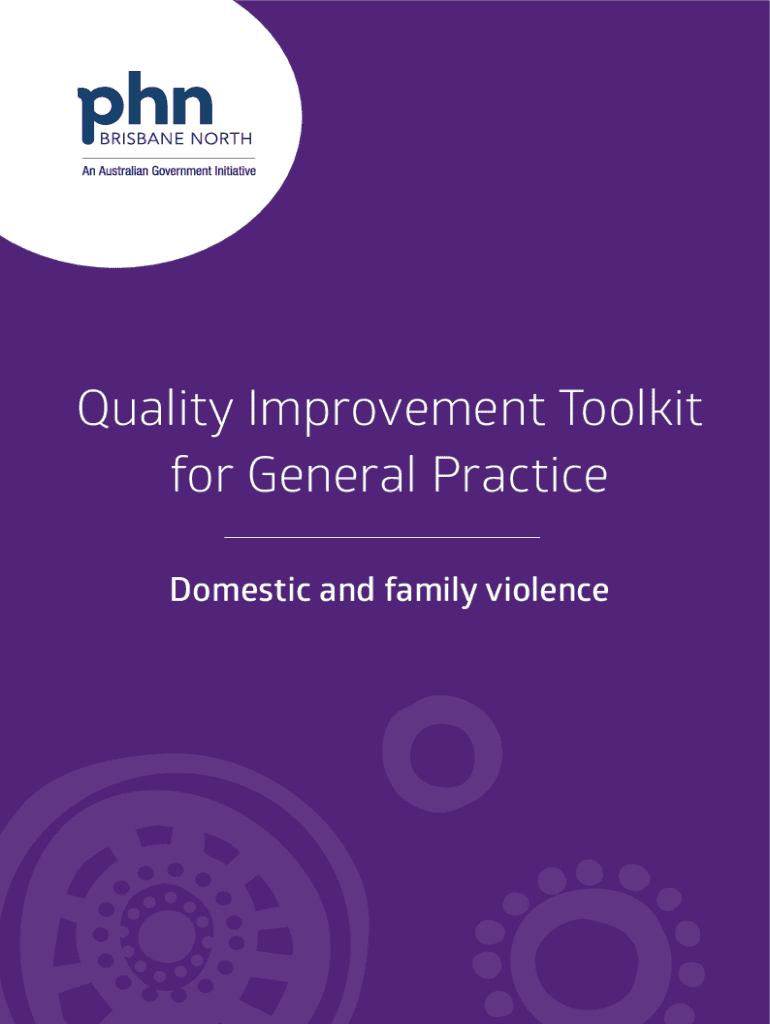 phn
BRISBANE NORTH
An Australian Government Initiative

Quality Improvement Toolkit for General Practice

Domestic and family violence